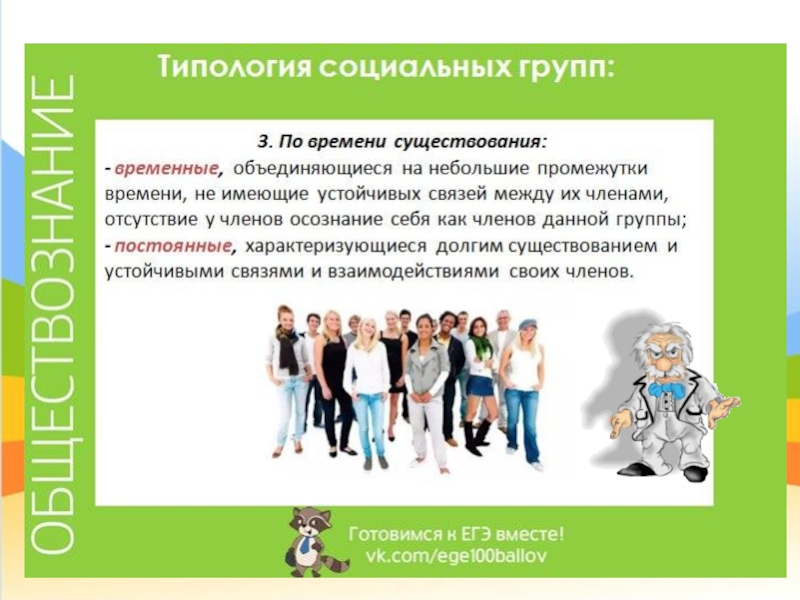 ОБЩЕСТВОЗНАНИЕ

Типология социальных групп:

3. По времени существования:
- временные, объединяющиеся на небольшие промежутки времени, не имеющие устойчивых связей между их членами, отсутствие у членов осознание себя как членов данной группы;
- постоянные, характеризующиеся долгим существованием и устойчивыми связями и взаимодействиями своих членов.

Готовимся к ЕГЭ вместе!
vk.com/ege100ballov